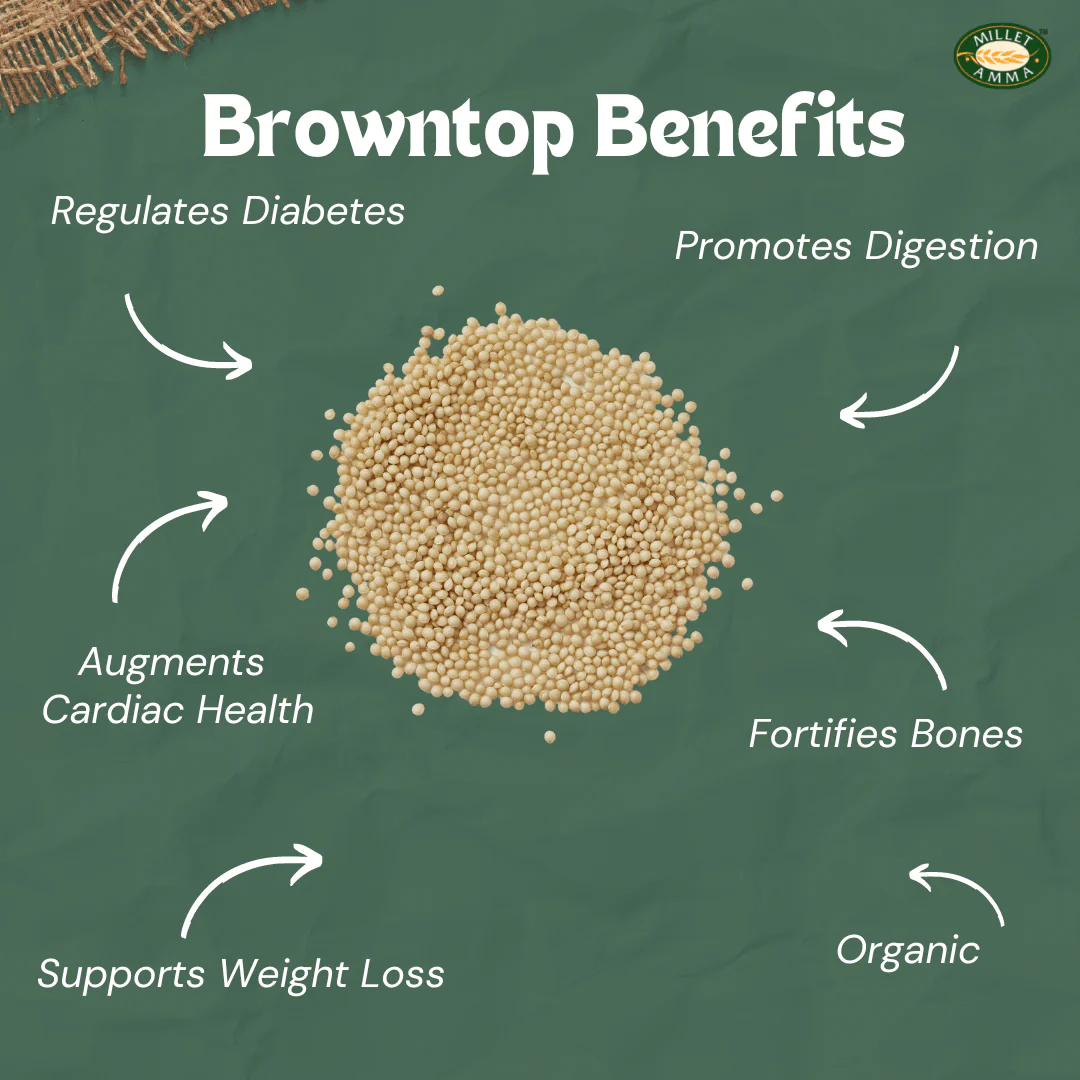 MILLET AMMA

Browntop Benefits

Regulates Diabetes

Promotes Digestion

Augments Cardiac Health

Fortifies Bones

Supports Weight Loss

Organic